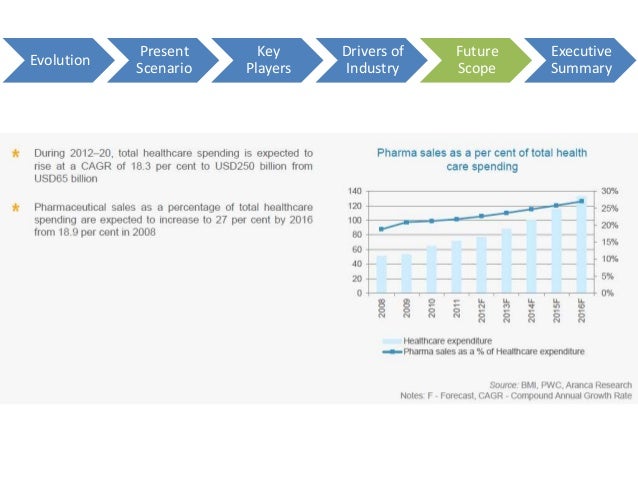 Evolution

Present Scenario

Key Players

Drivers of Industry

Future Scope

Executive Summary

During 2012–20, total healthcare spending is expected to rise at a CAGR of 18.3 per cent to USD250 billion from USD65 billion

Pharmaceutical sales as a percentage of total healthcare spending are expected to increase to 27 per cent by 2016 from 18.9 per cent in 2008

Pharma sales as a per cent of total health care spending

140
120
100
80
60
40
20
0

30%
25%
20%
15%
10%
5%
0%

2008
2009
2010
2011
2012F
2013F
2014F
2015F
2016F

Healthcare expenditure
Pharma sales as a % of Healthcare expenditure

Source: BMI, PWC, Aranca Research
Notes: F - Forecast, CAGR - Compound Annual Growth Rate